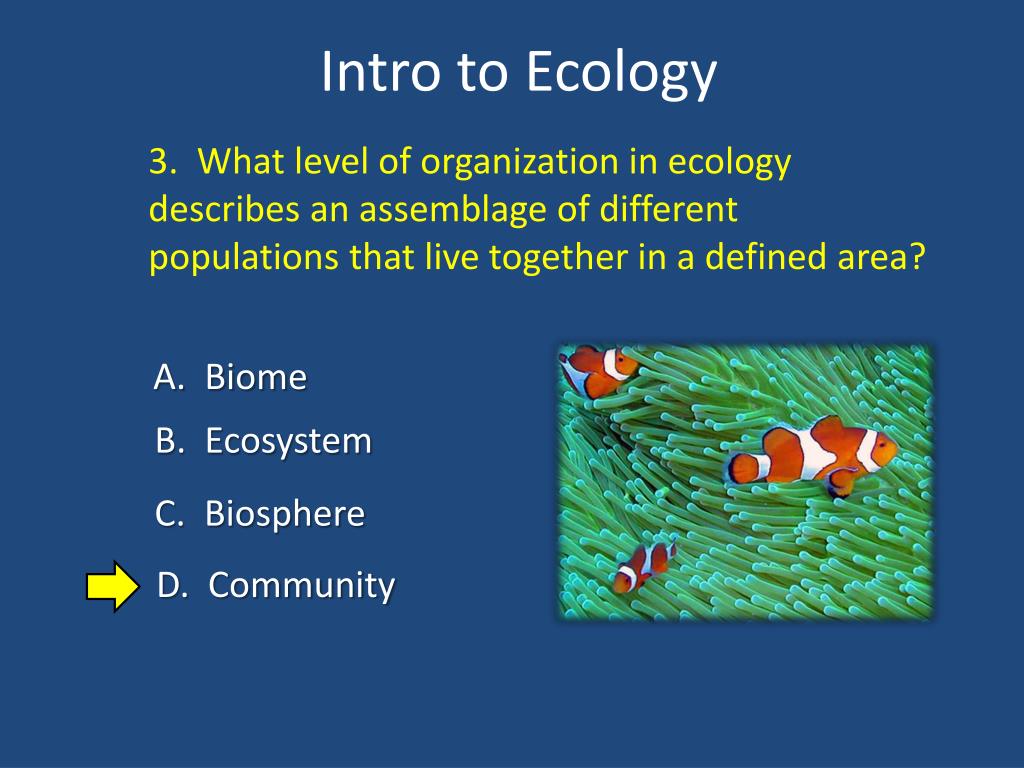 Intro to Ecology

3. What level of organization in ecology describes an assemblage of different populations that live together in a defined area?

A. Biome

B. Ecosystem

C. Biosphere

D. Community